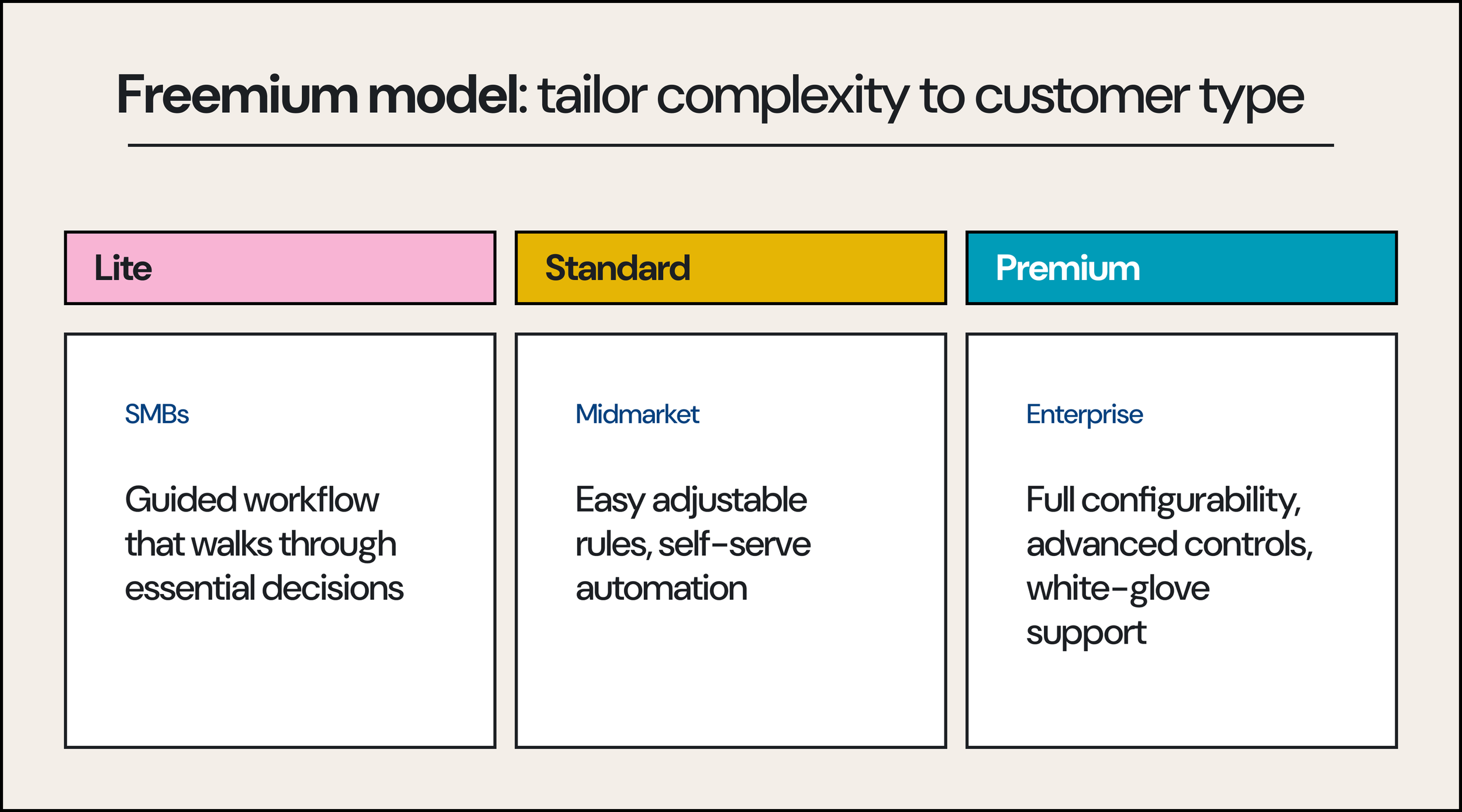 Freemium model: tailor complexity to customer type

Lite

SMBs

Guided workflow that walks through essential decisions

Standard

Midmarket

Easy adjustable rules, self-serve automation

Premium

Enterprise

Full configurability, advanced controls, white-glove support